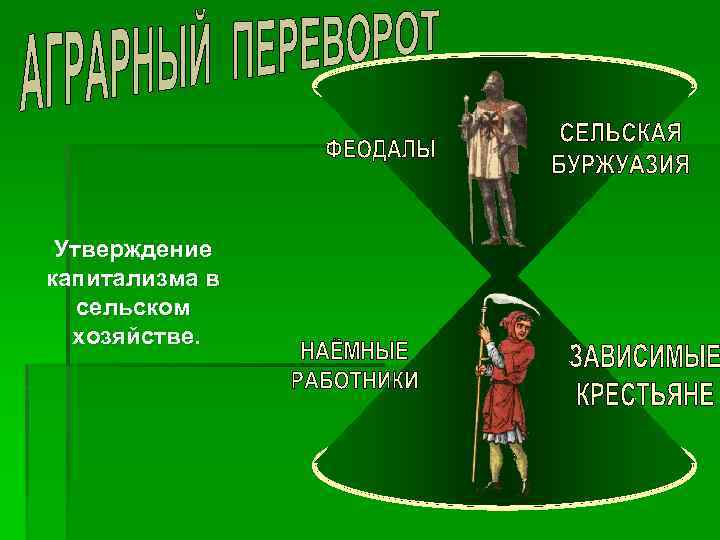 АГРАРНЫЙ ПЕРЕВОРОТ

ФЕОДАЛЫ

СЕЛЬСКАЯ БУРЖУАЗИЯ

Утверждение капитализма в сельском хозяйстве.

НАЁМНЫЕ РАБОТНИКИ

ЗАВИСИМЫЕ КРЕСТЬЯНЕ